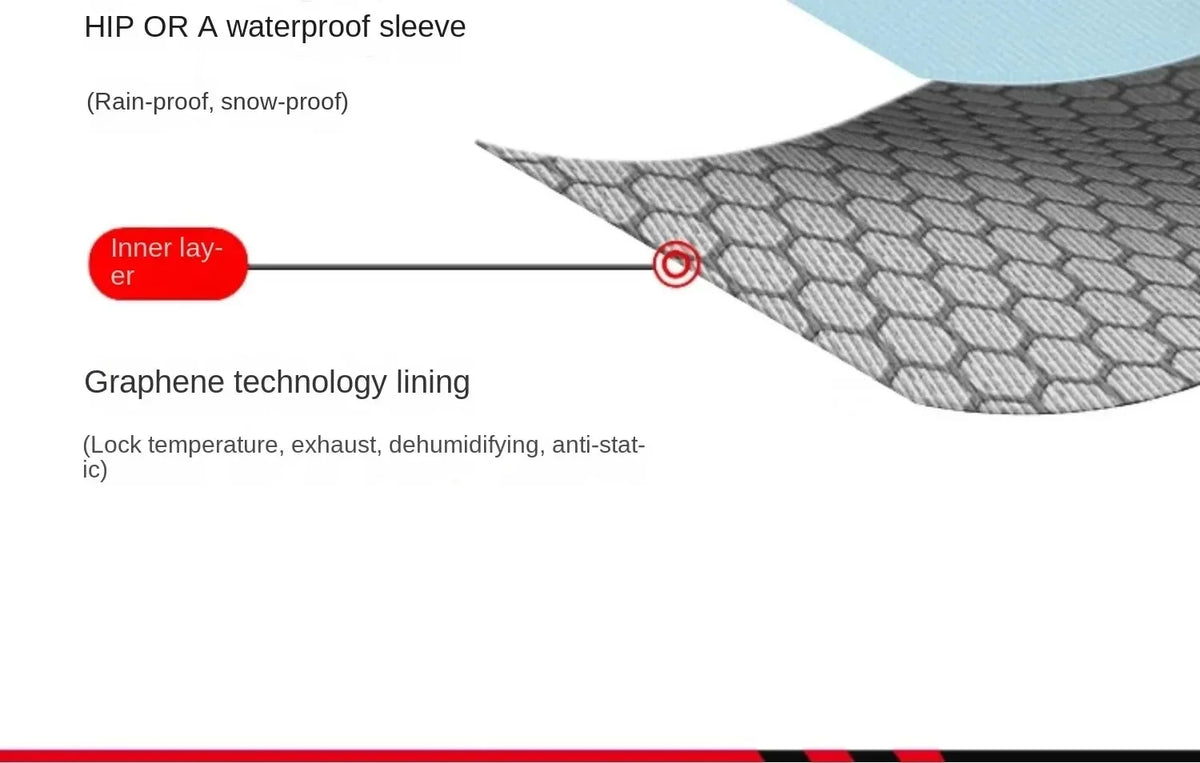 HIP OR A waterproof sleeve

(Rain-proof, snow-proof)

Inner layer

Graphene technology lining

(Lock temperature, exhaust, dehumidifying, anti-static)